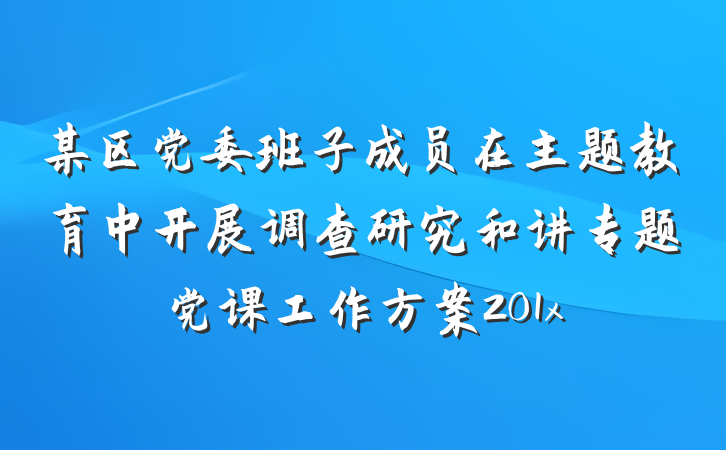 某区党委班子成员在主题教育中开展调查研究和讲专题党课工作方案201x